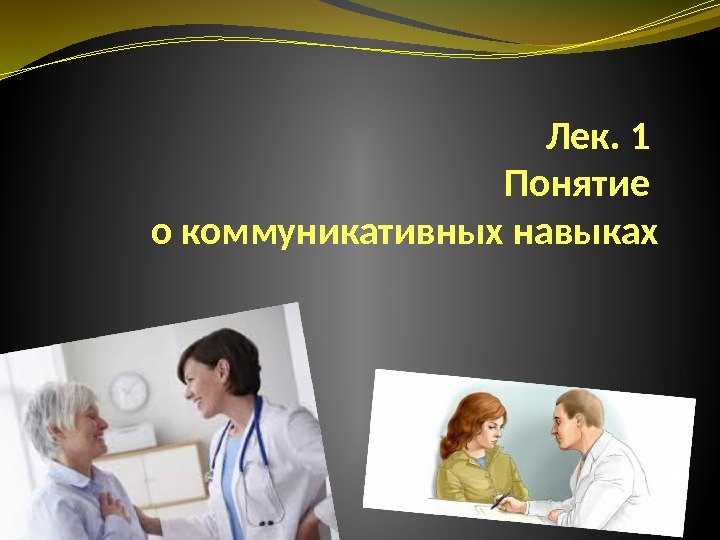 Лек. 1
Понятие
о коммуникативных навыках